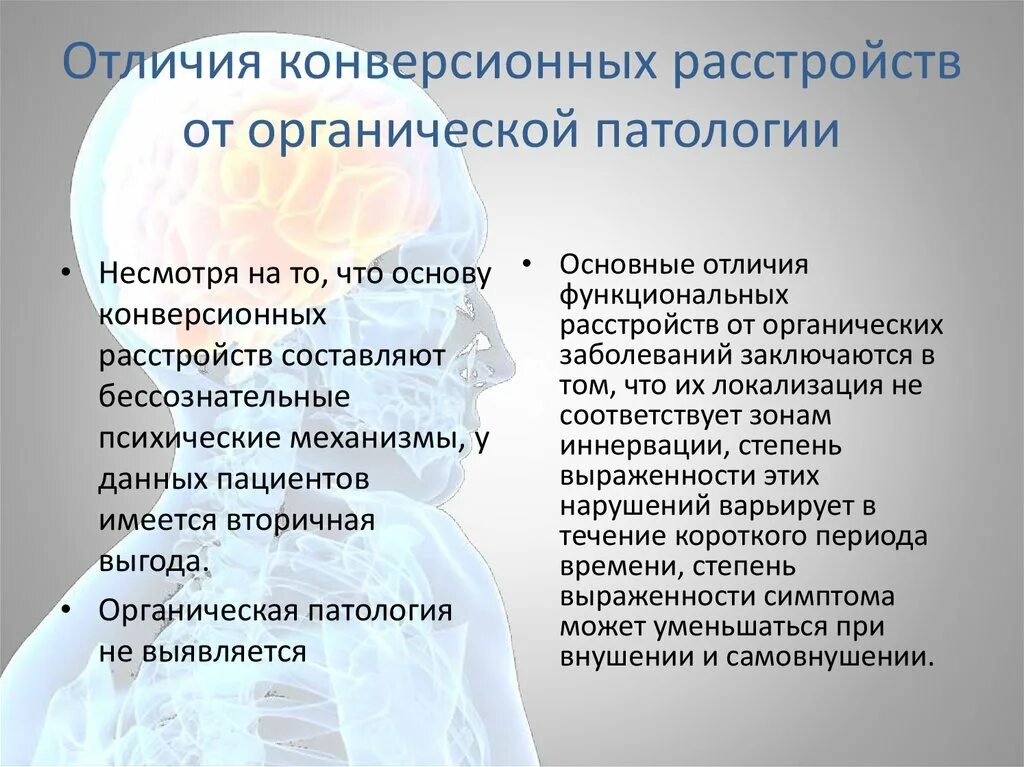 Отличия конверсионных расстройств от органической патологии

• Несмотря на то, что основу конверсионных расстройств составляют бессознательные психические механизмы, у данных пациентов имеется вторичная выгода.

• Органическая патология не выявляется

• Основные отличия функциональных расстройств от органических заболеваний заключаются в том, что их локализация не соответствует зонам иннервации, степень выраженности этих нарушений варьирует в течение короткого периода времени, степень выраженности симптома может уменьшаться при внушении и самовнушении.